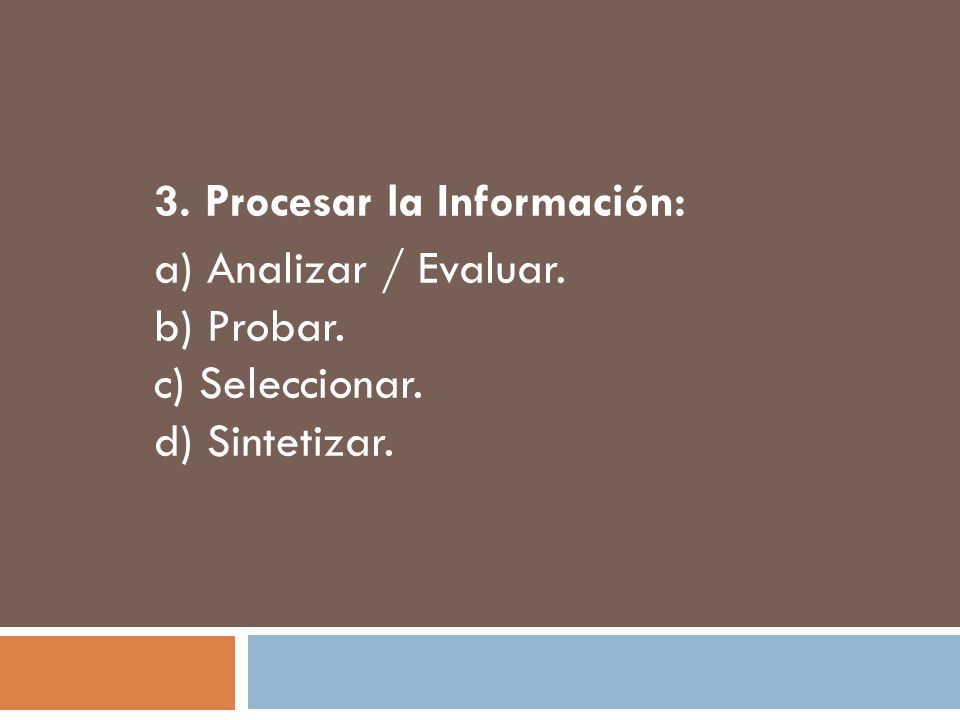 3. Procesar la Información:

a) Analizar / Evaluar.
b) Probar.
c) Seleccionar.
d) Sintetizar.